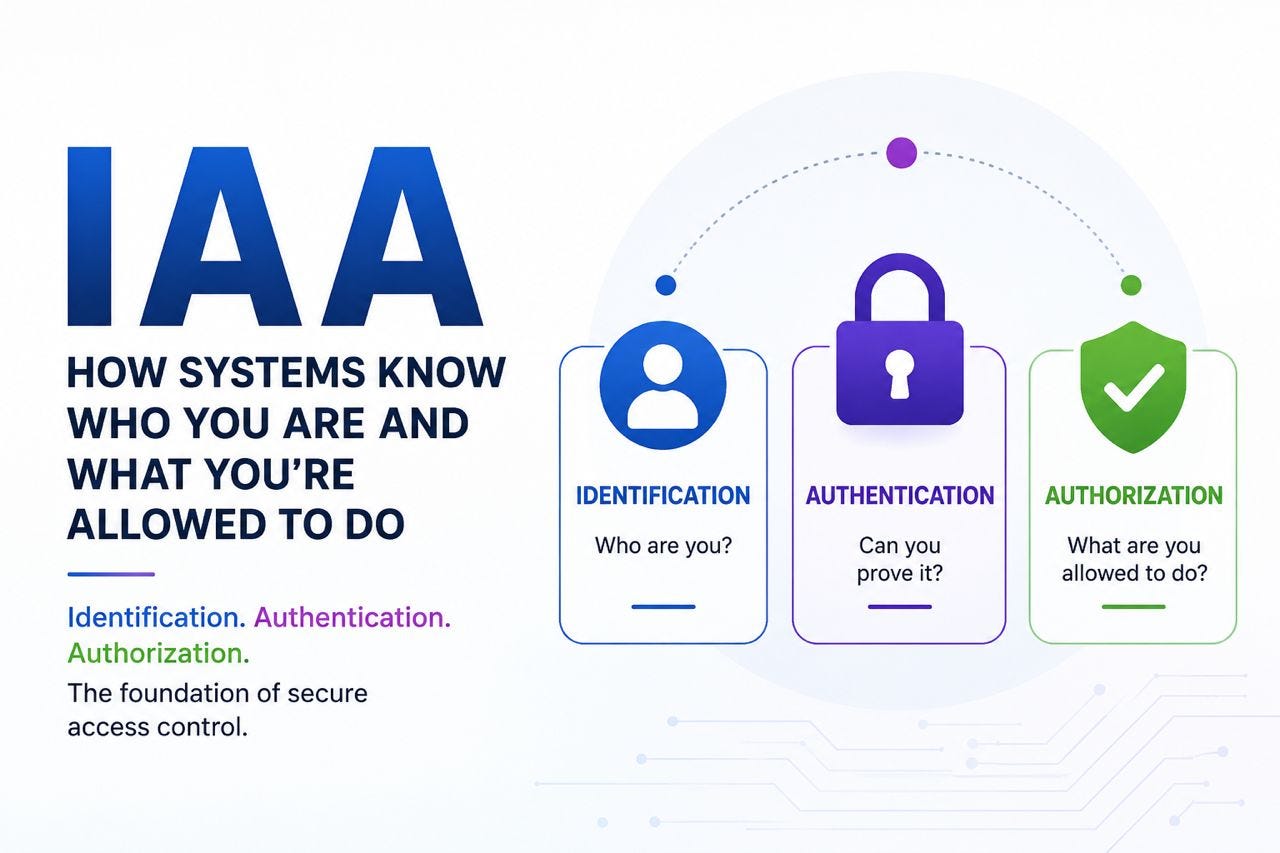 IAA

HOW SYSTEMS KNOW WHO YOU ARE AND WHAT YOU'RE ALLOWED TO DO

Identification. Authentication. Authorization.

The foundation of secure access control.

IDENTIFICATION
Who are you?

AUTHENTICATION
Can you prove it?

AUTHORIZATION
What are you allowed to do?